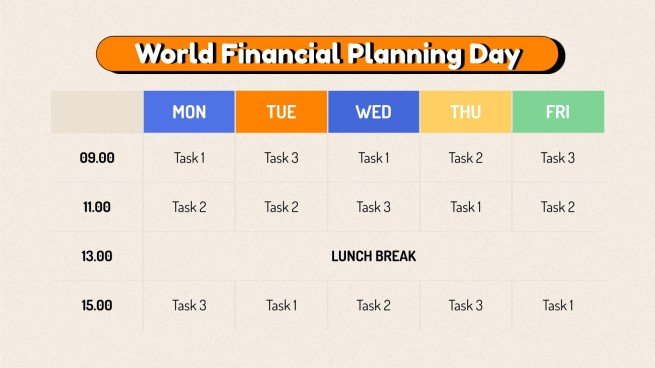 World Financial Planning Day

| | MON | TUE | WED | THU | FRI |
|---|---|---|---|---|---|
| 09.00 | Task 1 | Task 3 | Task 1 | Task 2 | Task 3 |
| 11.00 | Task 2 | Task 2 | Task 3 | Task 1 | Task 2 |
| 13.00 | LUNCH BREAK | | | | |
| 15.00 | Task 3 | Task 1 | Task 2 | Task 3 | Task 1 |